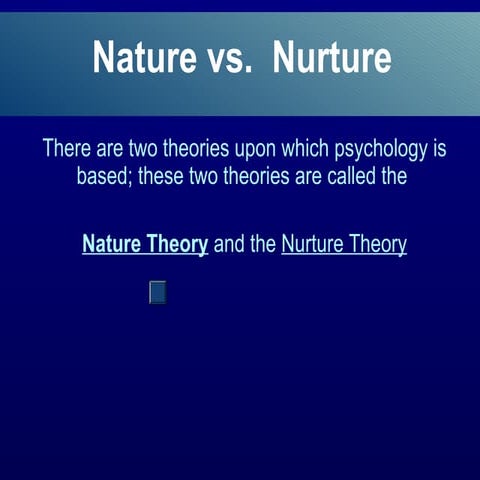 Nature vs.  Nurture

There are two theories upon which psychology is based; these two theories are called the

Nature Theory and the Nurture Theory